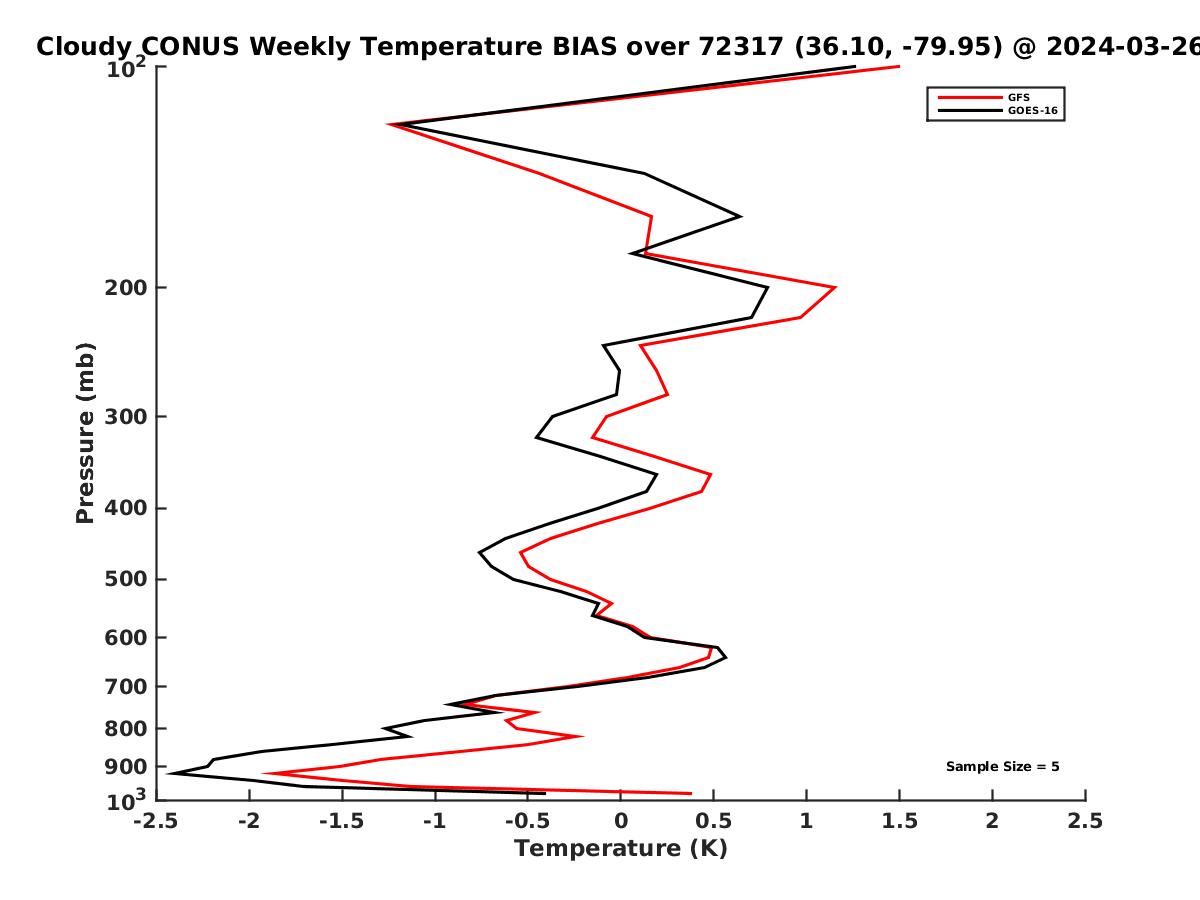 Cloudy CONUS Weekly Temperature BIAS over 72317 (36.10, -79.95) @ 2024-03-26

GFS
GOES-16

Pressure (mb)

$10^2$
200
300
400
500
600
700
800
900
$10^3$

Sample Size = 5

-2.5 -2 -1.5 -1 -0.5 0 0.5 1 1.5 2 2.5

Temperature (K)